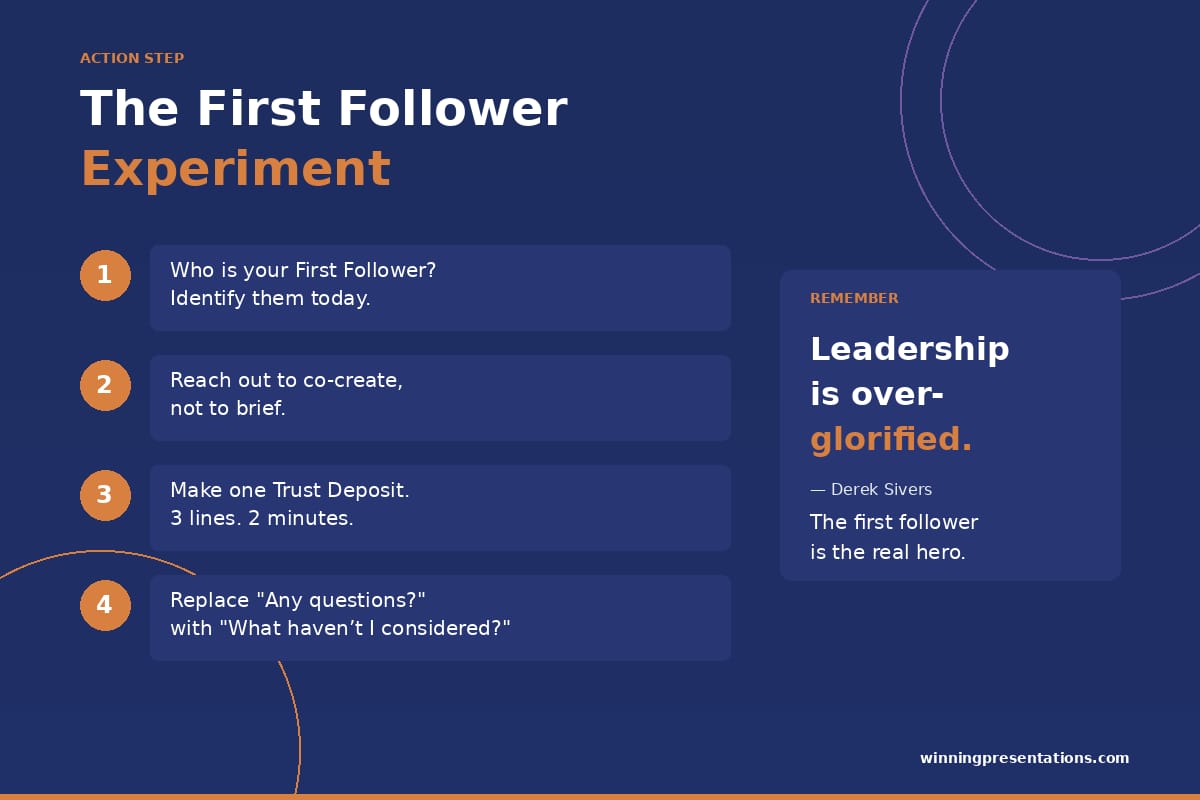 ACTION STEP

The First Follower Experiment

1 Who is your First Follower? Identify them today.

2 Reach out to co-create, not to brief.

3 Make one Trust Deposit. 3 lines. 2 minutes.

4 Replace "Any questions?" with "What haven't I considered?"

REMEMBER

Leadership is over-glorified.

— Derek Sivers

The first follower is the real hero.

winningpresentations.com